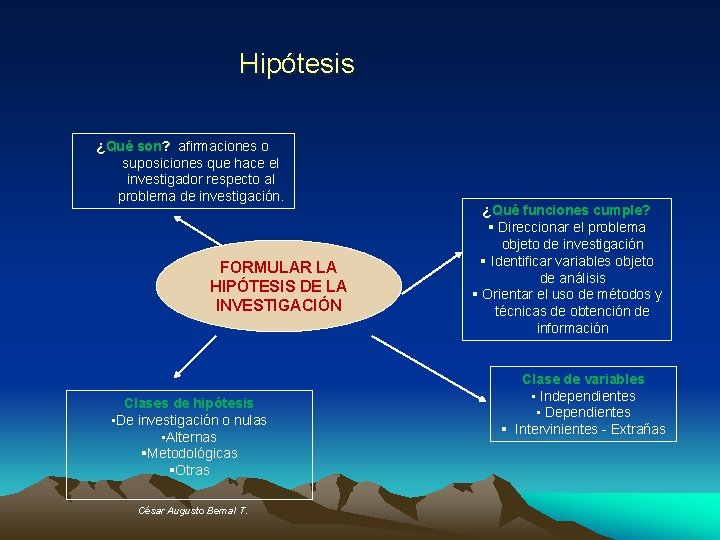 Hipótesis

¿Qué son? afirmaciones o suposiciones que hace el investigador respecto al problema de investigación.

FORMULAR LA HIPÓTESIS DE LA INVESTIGACIÓN

¿Qué funciones cumple?
▪ Direccionar el problema objeto de investigación
▪ Identificar variables objeto de análisis
▪ Orientar el uso de métodos y técnicas de obtención de información

Clases de hipótesis
▪De investigación o nulas
▪Alternas
▪Metodológicas
▪Otras

Clase de variables
▪ Independientes
▪ Dependientes
▪ Intervinientes - Extrañas

César Augusto Bernal T.